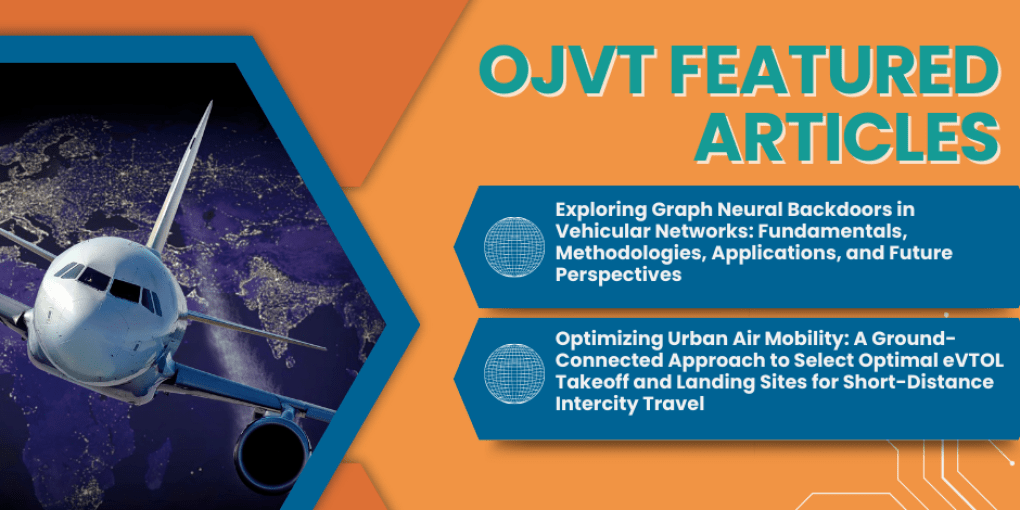 OJVT FEATURED ARTICLES

Exploring Graph Neural Backdoors in Vehicular Networks: Fundamentals, Methodologies, Applications, and Future Perspectives

Optimizing Urban Air Mobility: A Ground-Connected Approach to Select Optimal eVTOL Takeoff and Landing Sites for Short-Distance Intercity Travel